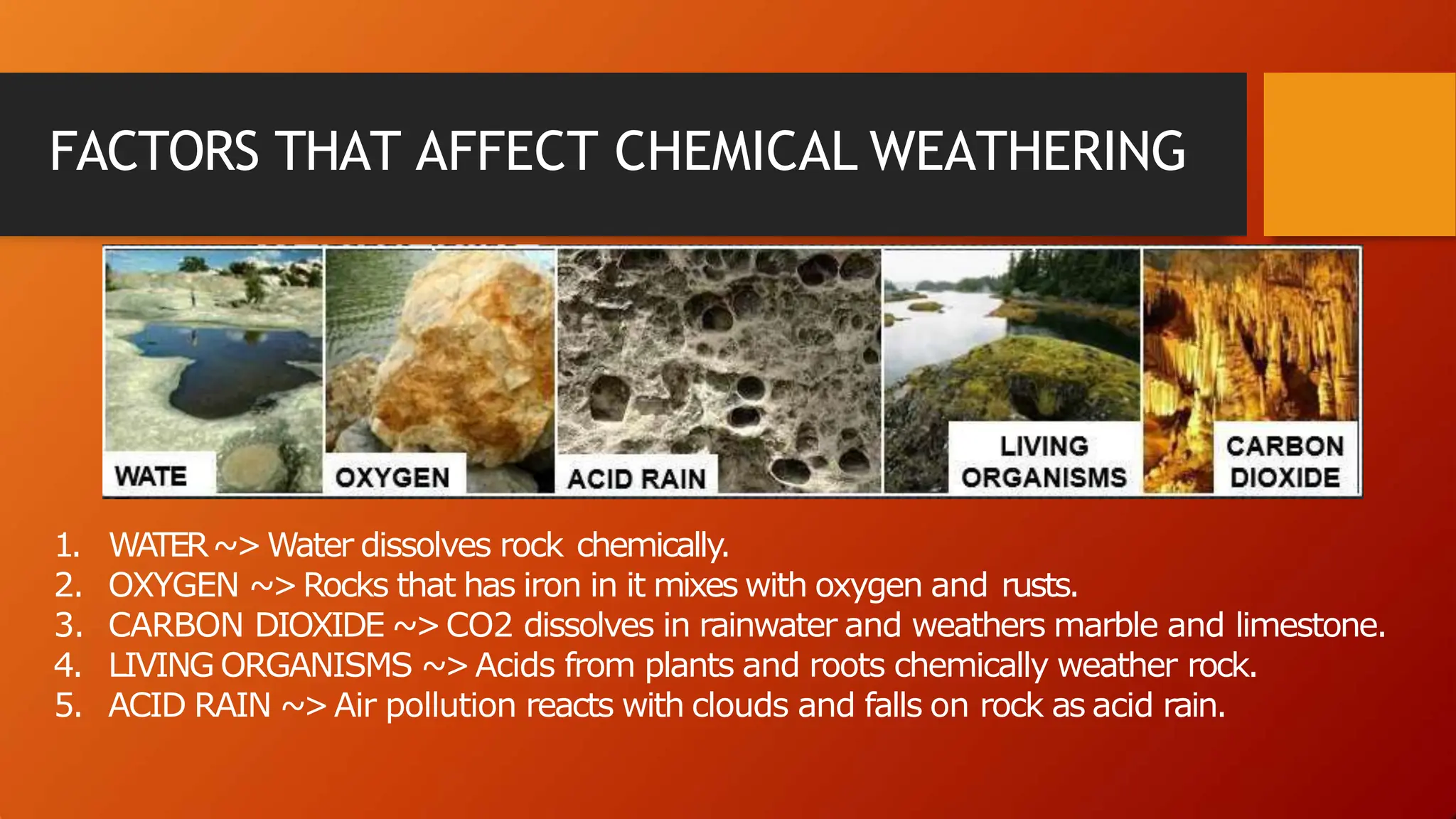 FACTORS THAT AFFECT CHEMICAL WEATHERING

WATE

OXYGEN

ACID RAIN

LIVING ORGANISMS

CARBON DIOXIDE

1. WATER ~> Water dissolves rock chemically.
2. OXYGEN ~> Rocks that has iron in it mixes with oxygen and rusts.
3. CARBON DIOXIDE ~> CO2 dissolves in rainwater and weathers marble and limestone.
4. LIVING ORGANISMS ~> Acids from plants and roots chemically weather rock.
5. ACID RAIN ~> Air pollution reacts with clouds and falls on rock as acid rain.